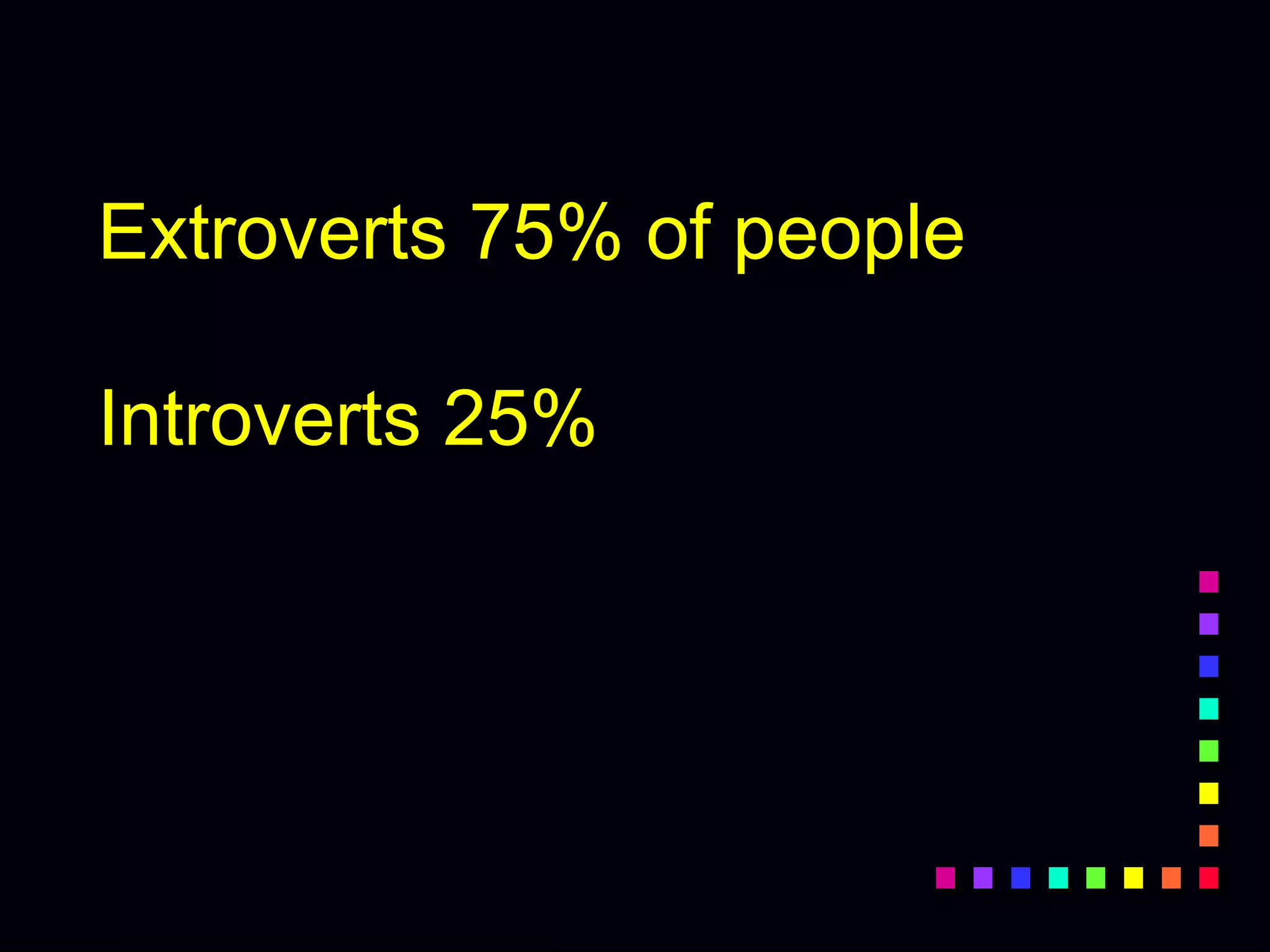 Extroverts 75% of people

Introverts 25%